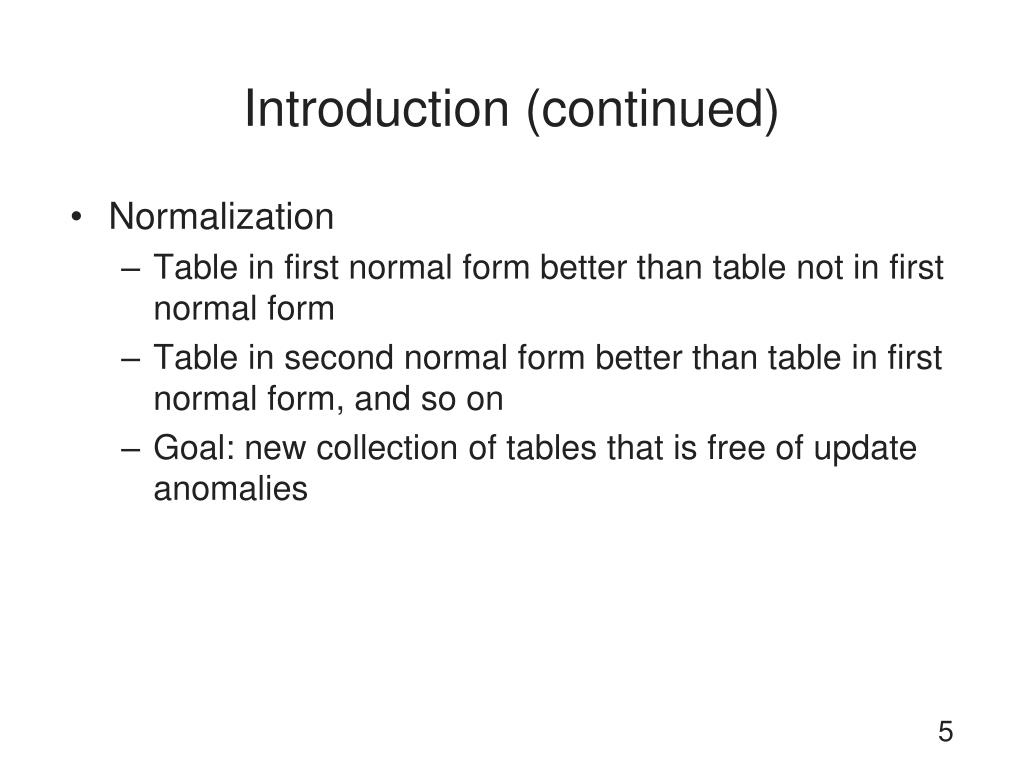 Introduction (continued)

• Normalization
 – Table in first normal form better than table not in first normal form
 – Table in second normal form better than table in first normal form, and so on
 – Goal: new collection of tables that is free of update anomalies

5